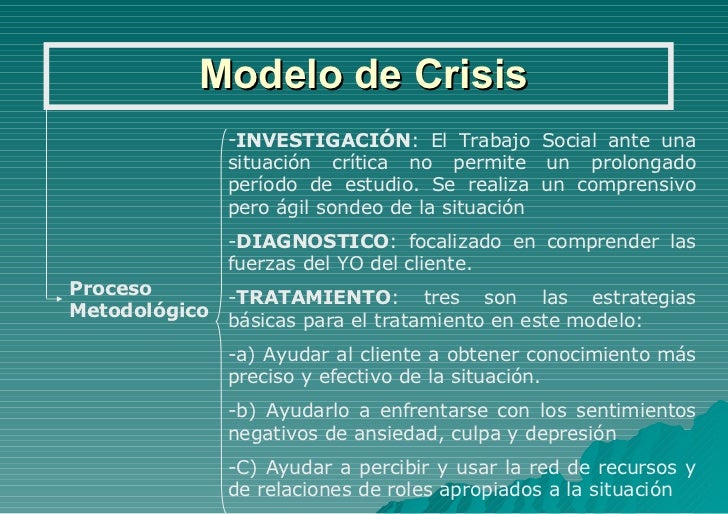 Modelo de Crisis

Proceso Metodológico

-INVESTIGACIÓN: El Trabajo Social ante una situación crítica no permite un prolongado período de estudio. Se realiza un comprensivo pero ágil sondeo de la situación

-DIAGNOSTICO: focalizado en comprender las fuerzas del YO del cliente.

-TRATAMIENTO: tres son las estrategias básicas para el tratamiento en este modelo:

-a) Ayudar al cliente a obtener conocimiento más preciso y efectivo de la situación.

-b) Ayudarlo a enfrentarse con los sentimientos negativos de ansiedad, culpa y depresión

-C) Ayudar a percibir y usar la red de recursos y de relaciones de roles apropiados a la situación